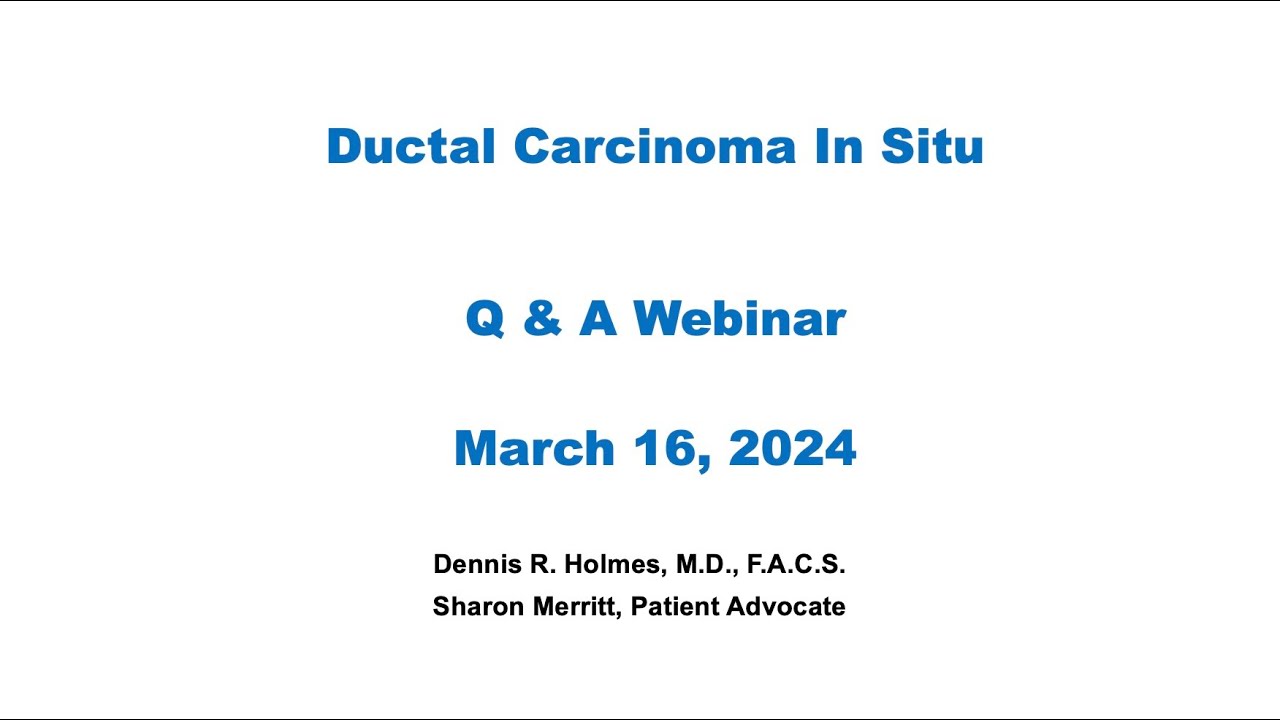 Ductal Carcinoma In Situ

Q & A Webinar

March 16, 2024

Dennis R. Holmes, M.D., F.A.C.S.
Sharon Merritt, Patient Advocate